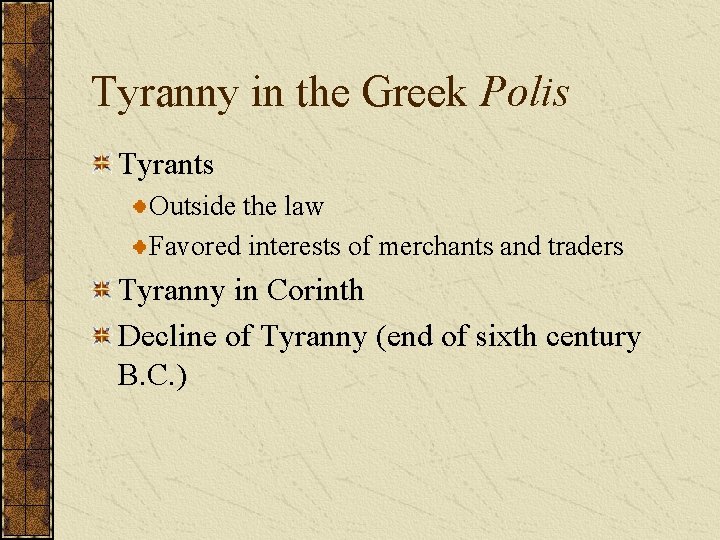 Tyranny in the Greek Polis

Tyrants

Outside the law

Favored interests of merchants and traders

Tyranny in Corinth

Decline of Tyranny (end of sixth century B.C.)